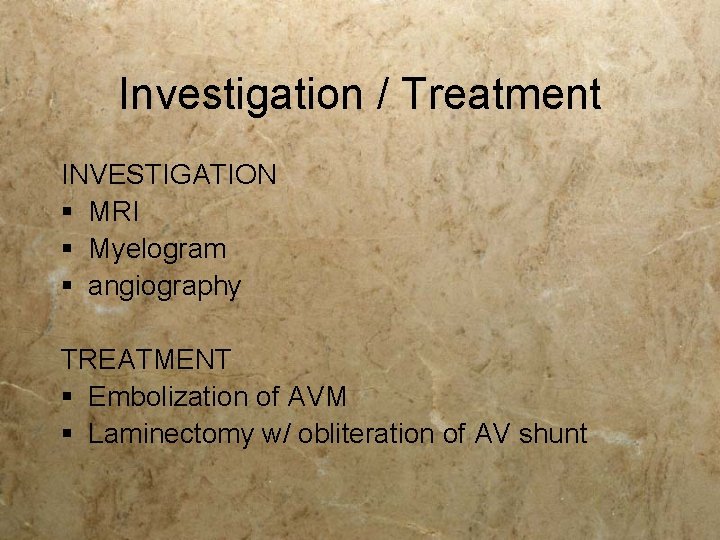 Investigation / Treatment

INVESTIGATION
• MRI
• Myelogram
• angiography

TREATMENT
• Embolization of AVM
• Laminectomy w/ obliteration of AV shunt